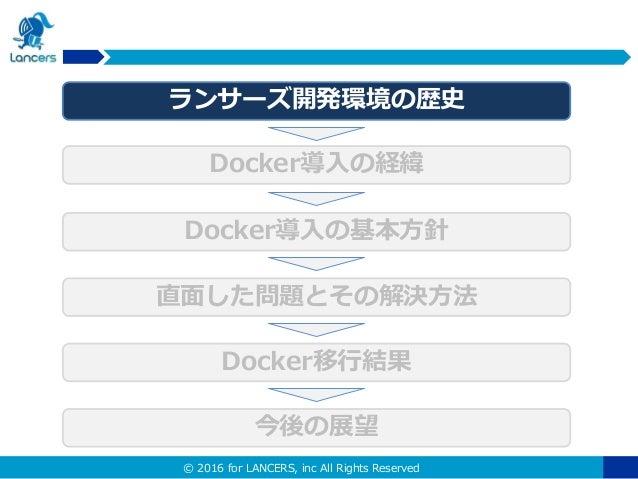 Lancers

ランサーズ開発環境の歴史

Docker導入の経緯

Docker導入の基本方針

直面した問題とその解決方法

Docker移行結果

今後の展望

© 2016 for LANCERS, inc All Rights Reserved